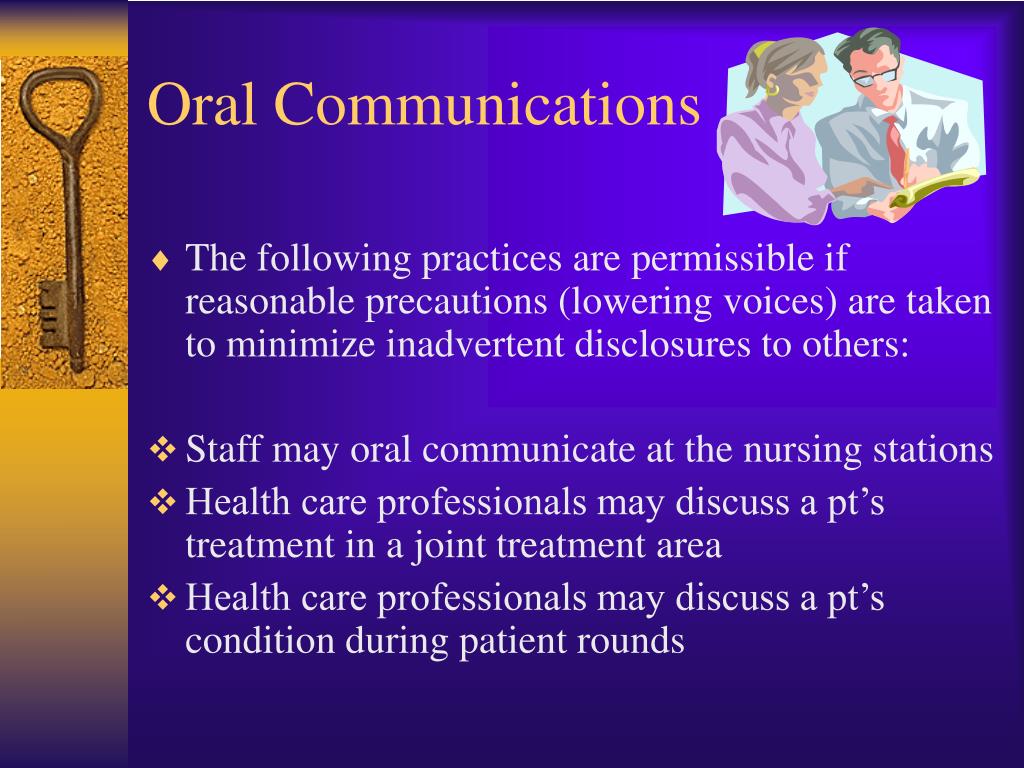 Oral Communications

♦ The following practices are permissible if reasonable precautions (lowering voices) are taken to minimize inadvertent disclosures to others:

❖ Staff may oral communicate at the nursing stations
❖ Health care professionals may discuss a pt’s treatment in a joint treatment area
❖ Health care professionals may discuss a pt’s condition during patient rounds